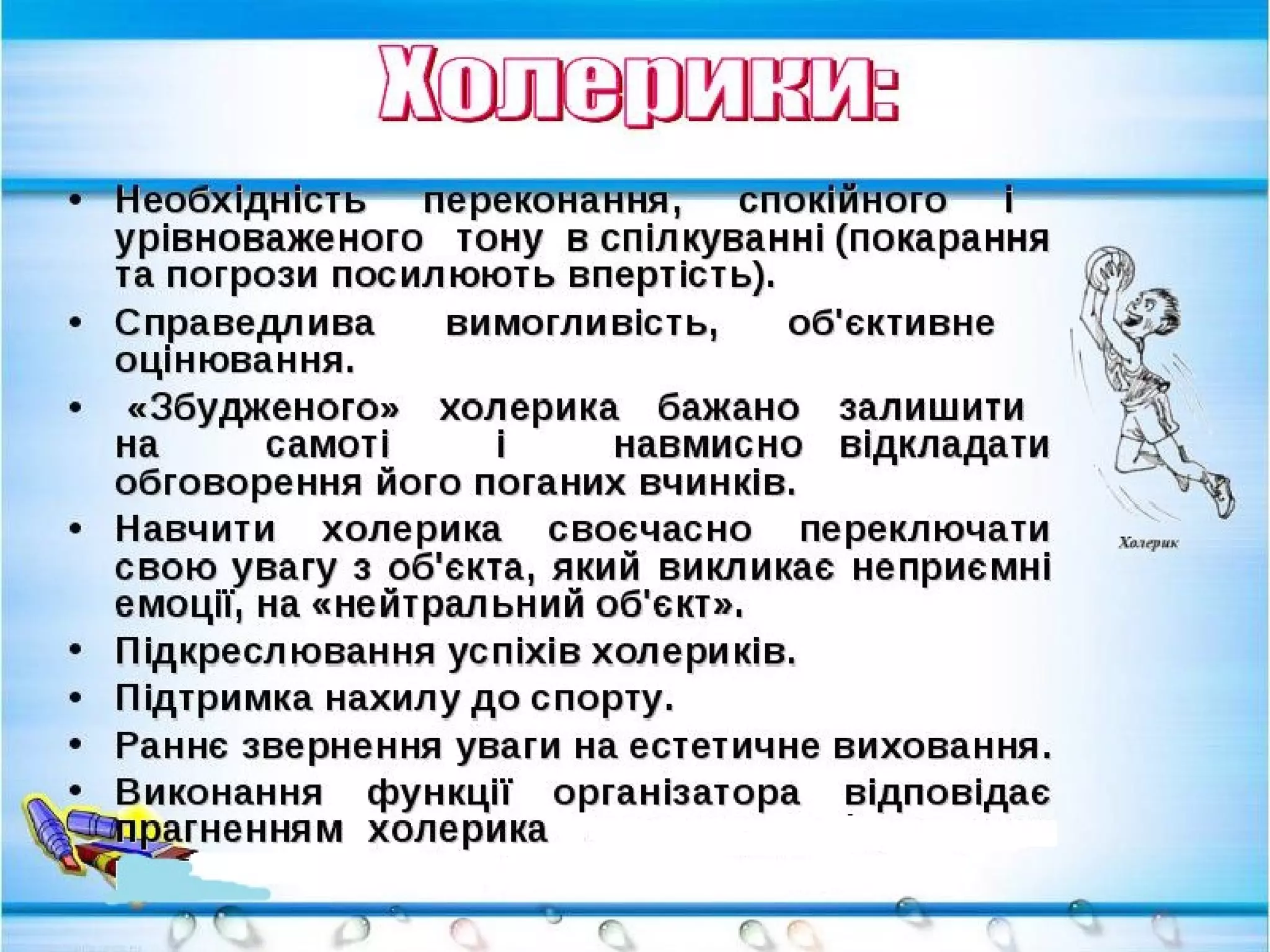 Холерики:

• Необхідність переконання, спокійного і урівноваженого тону в спілкуванні (покарання та погрози посилюють впертість).
• Справедлива вимогливість, об'єктивне оцінювання.
• «Збудженого» холерика бажано залишити на самоті і навмисно відкладати обговорення його поганих вчинків.
• Навчити холерика своєчасно переключати свою увагу з об'єкта, який викликає неприємні емоції, на «нейтральний об'єкт».
• Підкреслювання успіхів холериків.
• Підтримка нахилу до спорту.
• Раннє звернення уваги на естетичне виховання.
• Виконання функції організатора відповідає прагненням холерика

Холерик